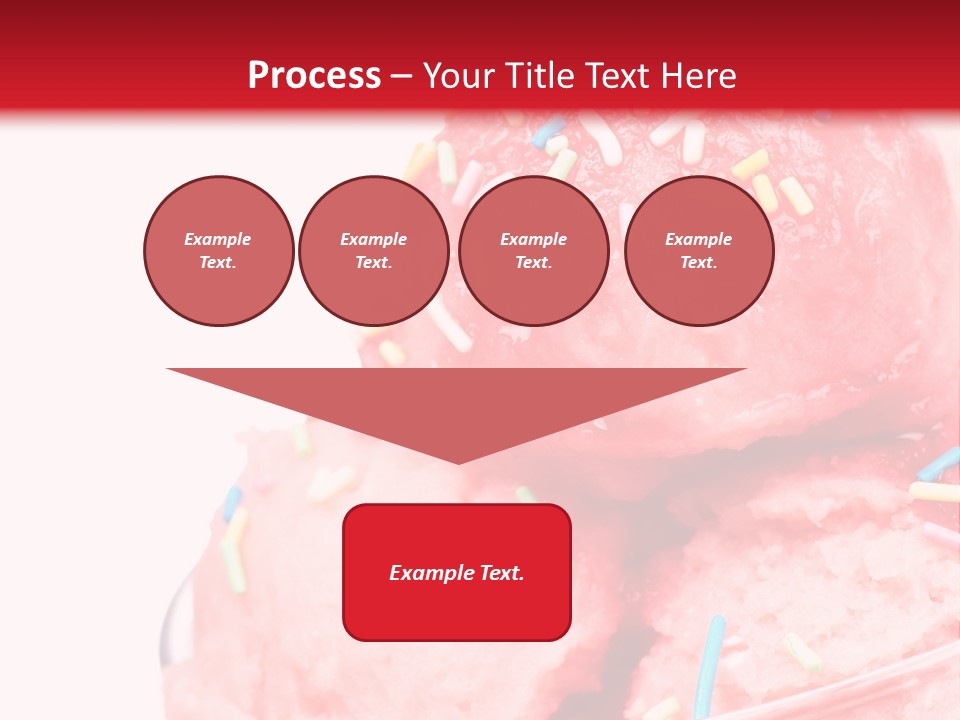 Process – Your Title Text Here

Example Text.

Example Text.

Example Text.

Example Text.

Example Text.